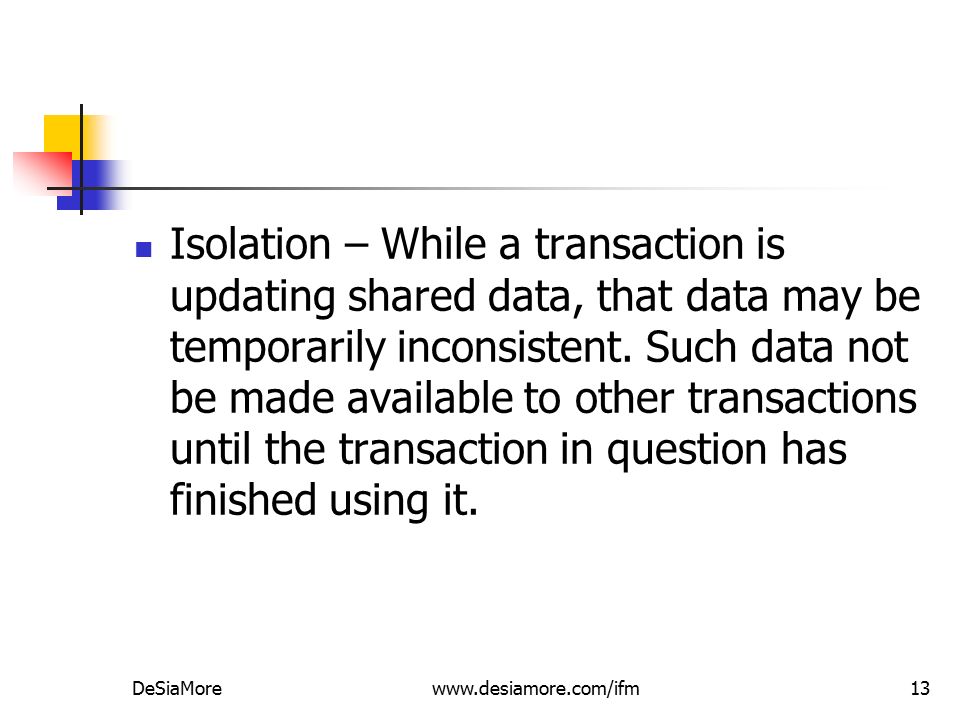 Isolation – While a transaction is updating shared data, that data may be temporarily inconsistent. Such data not be made available to other transactions until the transaction in question has finished using it.

DeSiaMore www.desiamore.com/ifm 13